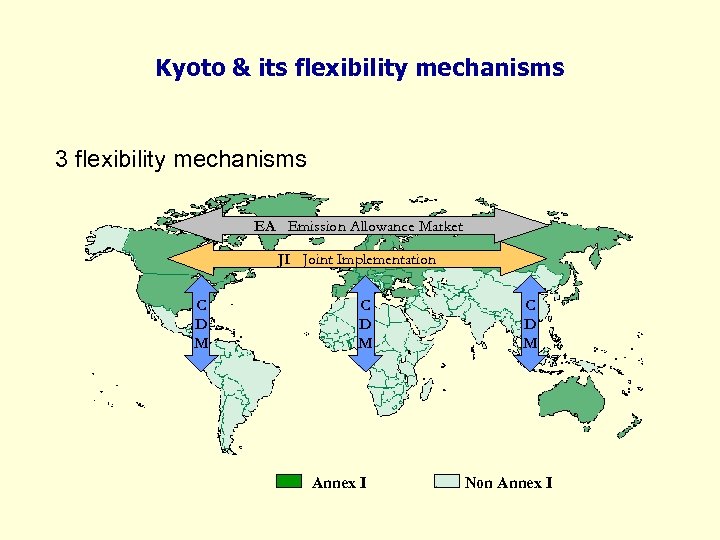 Kyoto & its flexibility mechanisms

3 flexibility mechanisms

EA Emission Allowance Market

JI Joint Implementation

C
D
M

C
D
M

C
D
M

Annex I

Non Annex I